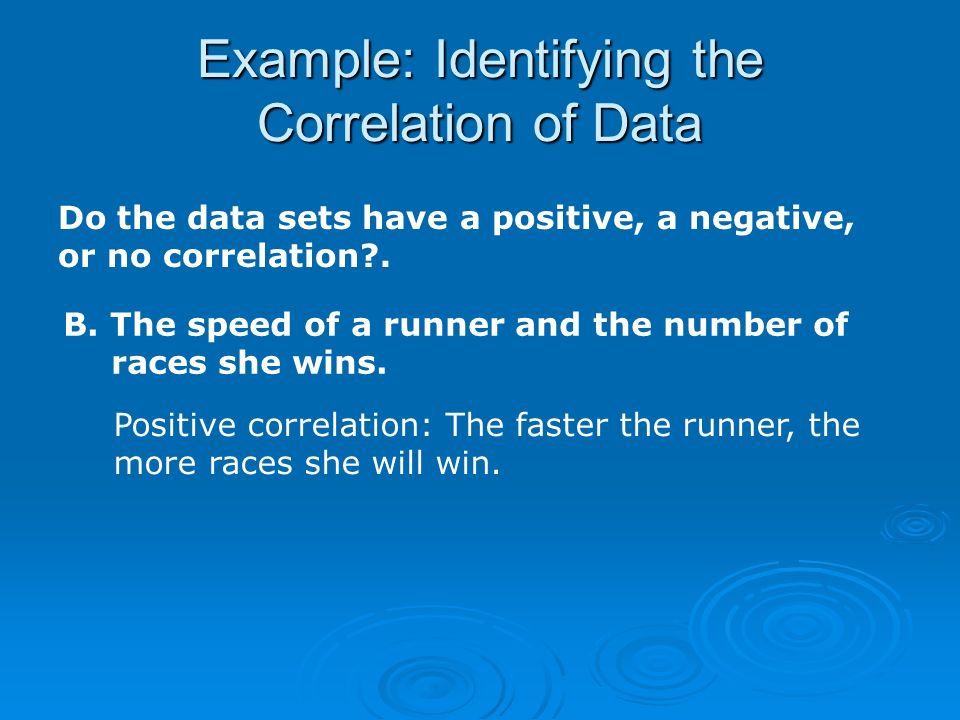 Example: Identifying the Correlation of Data

Do the data sets have a positive, a negative, or no correlation?.

B. The speed of a runner and the number of races she wins.

Positive correlation: The faster the runner, the more races she will win.